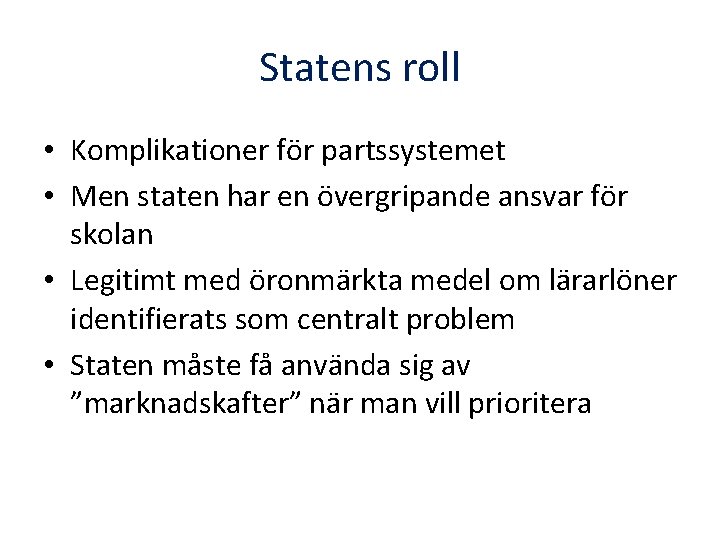 Statens roll

• Komplikationer för partssystemet
• Men staten har en övergripande ansvar för skolan
• Legitimt med öronmärkta medel om lärarlöner identifierats som centralt problem
• Staten måste få använda sig av ”marknadskafter” när man vill prioritera